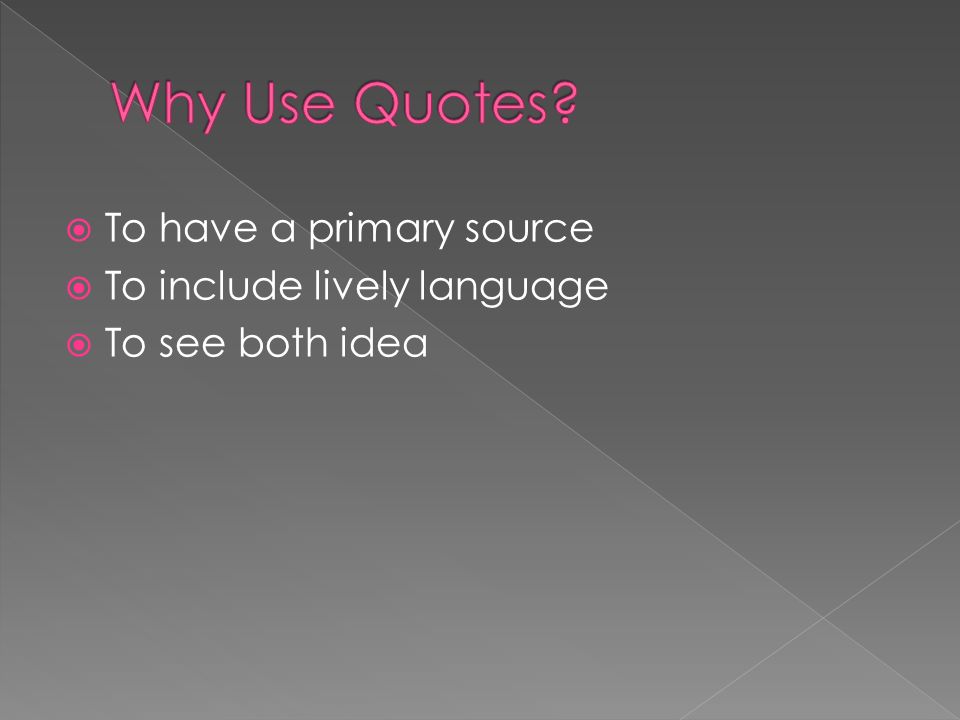 Why Use Quotes?

To have a primary source
To include lively language
To see both idea